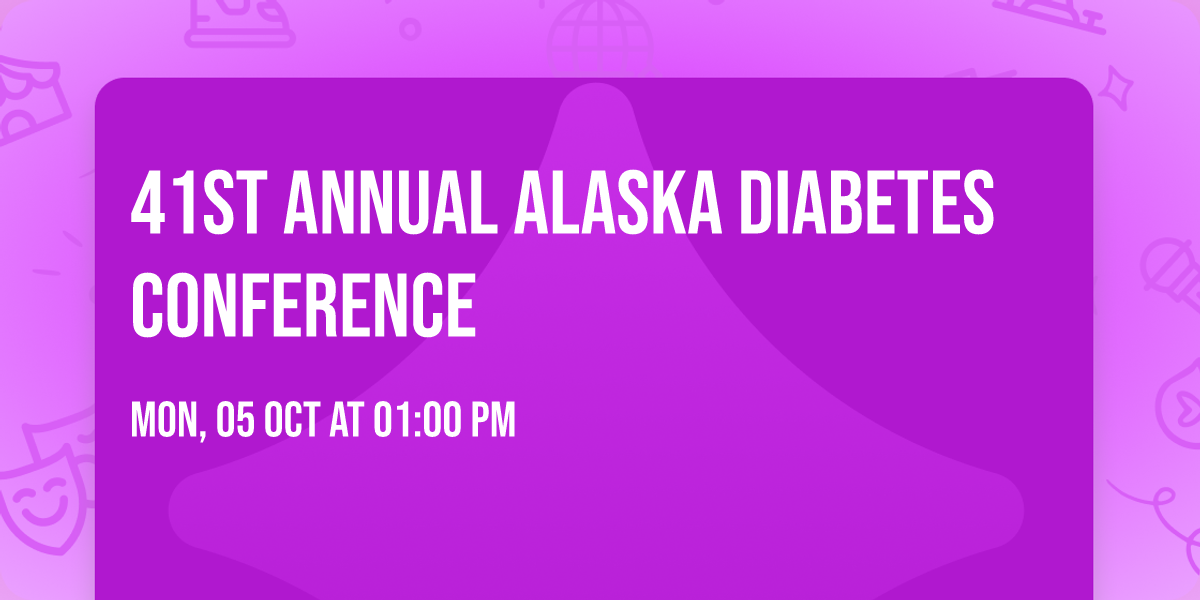 41ST ANNUAL ALASKA DIABETES CONFERENCE

MON, 05 OCT AT 01:00 PM